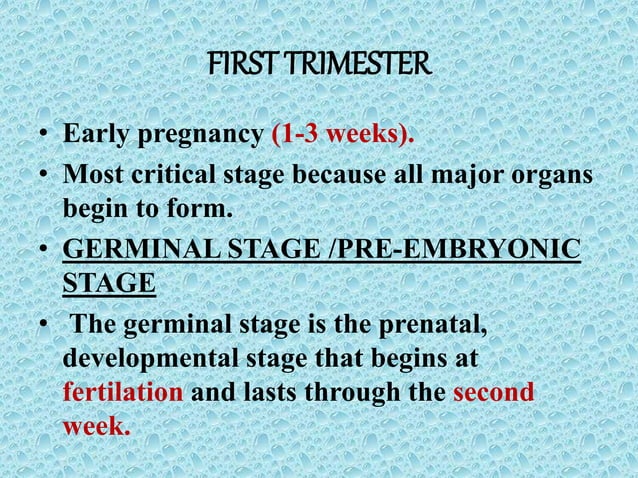 FIRST TRIMESTER

• Early pregnancy (1-3 weeks).

• Most critical stage because all major organs begin to form.

• GERMINAL STAGE /PRE-EMBRYONIC STAGE

• The germinal stage is the prenatal, developmental stage that begins at fertilation and lasts through the second week.